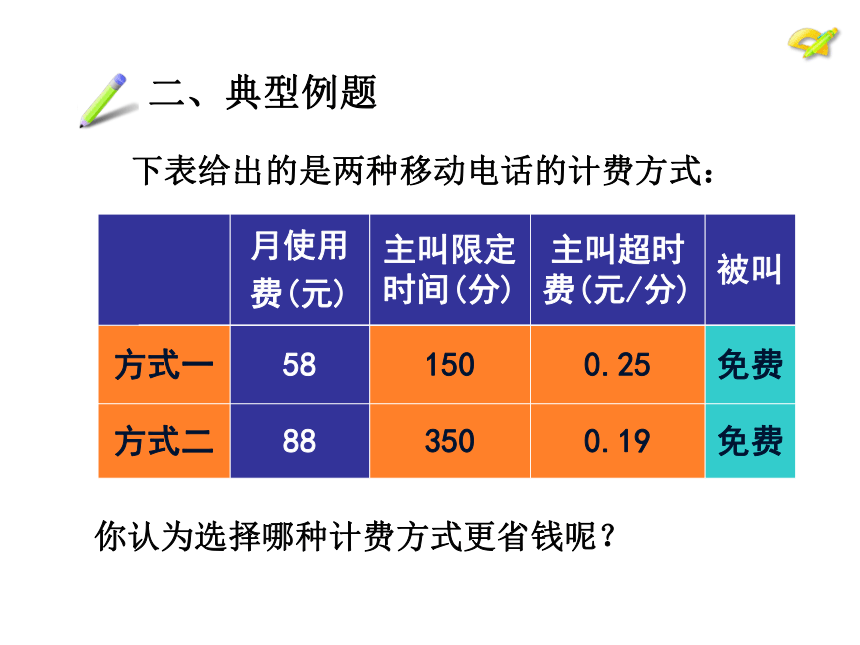 二、典型例题

下表给出的是两种移动电话的计费方式：

| | 月使用费(元) | 主叫限定时间(分) | 主叫超时费(元/分) | 被叫 |
|---|---|---|---|---|
| 方式一 | 58 | 150 | 0.25 | 免费 |
| 方式二 | 88 | 350 | 0.19 | 免费 |

你认为选择哪种计费方式更省钱呢？